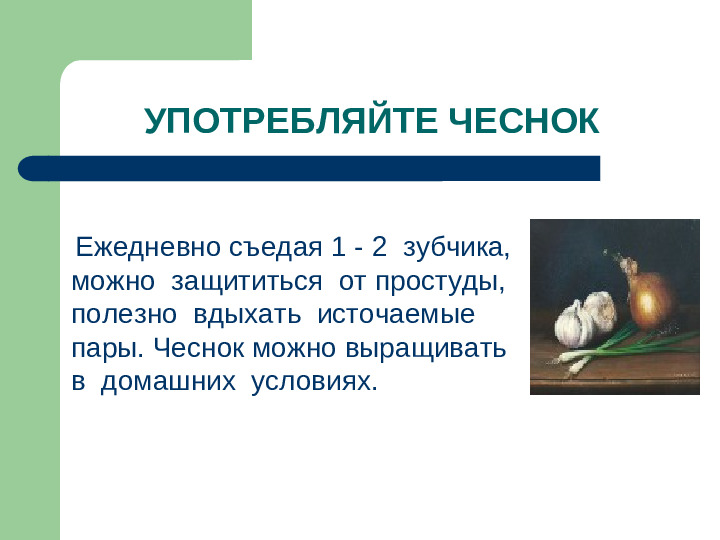 УПОТРЕБЛЯЙТЕ ЧЕСНОК

Ежедневно съедая 1 - 2 зубчика, можно защититься от простуды, полезно вдыхать источаемые пары. Чеснок можно выращивать в домашних условиях.